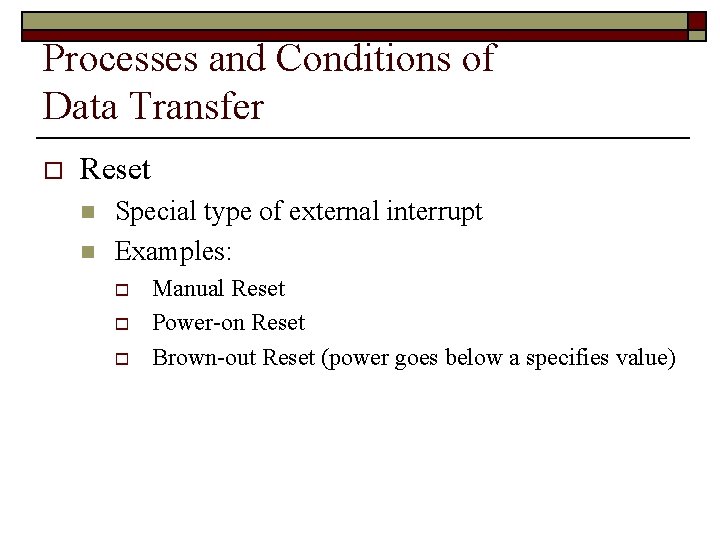 Processes and Conditions of Data Transfer

Reset

Special type of external interrupt

Examples:

Manual Reset

Power-on Reset

Brown-out Reset (power goes below a specifies value)